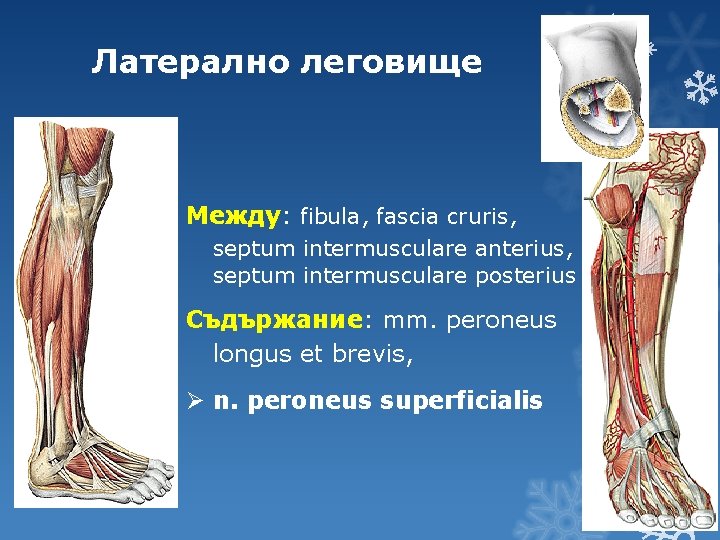 Латерално леговище

Между: fibula, fascia cruris, septum intermusculare anterius, septum intermusculare posterius

Съдържание: mm. peroneus longus et brevis,

➢ n. peroneus superficialis